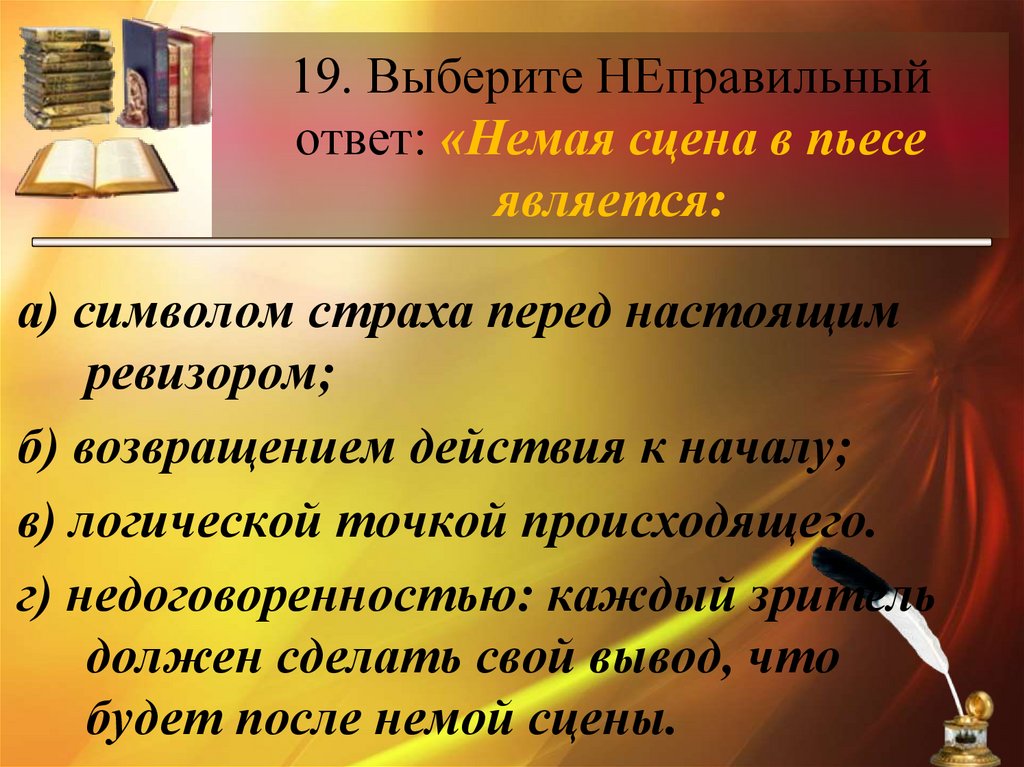 19. Выберите НЕправильный ответ: «Немая сцена в пьесе является:

а) символом страха перед настоящим ревизором;

б) возвращением действия к началу;

в) логической точкой происходящего.

г) недоговоренностью: каждый зритель должен сделать свой вывод, что будет после немой сцены.